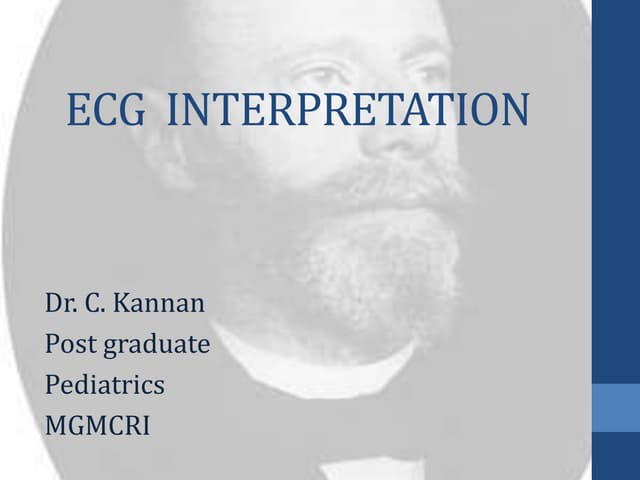 ECG INTERPRETATION

Dr. C. Kannan
Post graduate
Pediatrics
MGMCRI